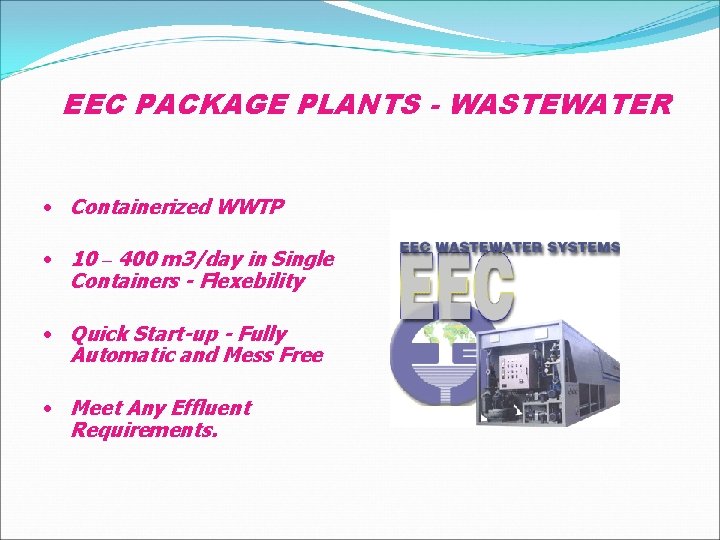 EEC PACKAGE PLANTS - WASTEWATER

• Containerized WWTP

• 10 – 400 m3/day in Single Containers - Flexebility

• Quick Start-up - Fully Automatic and Mess Free

• Meet Any Effluent Requirements.

EEC WASTEWATER SYSTEMS

EEC